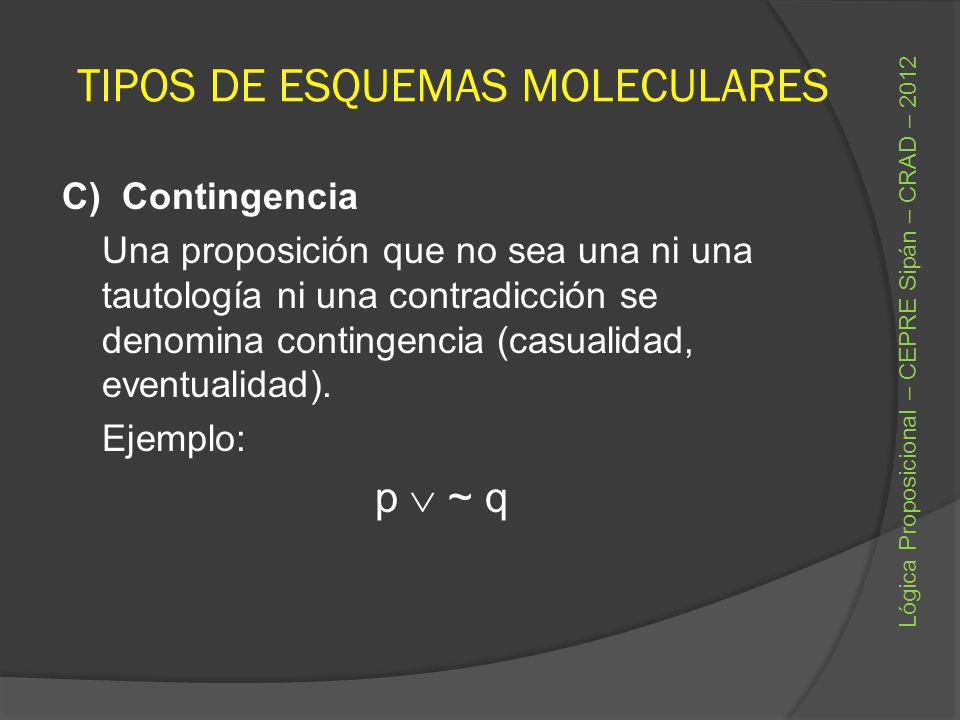 TIPOS DE ESQUEMAS MOLECULARES

C) Contingencia

Una proposición que no sea una ni una tautología ni una contradicción se denomina contingencia (casualidad, eventualidad).

Ejemplo:

$p \vee \sim q$

Lógica Proposicional – CEPRE Sipán – CRAD – 2012